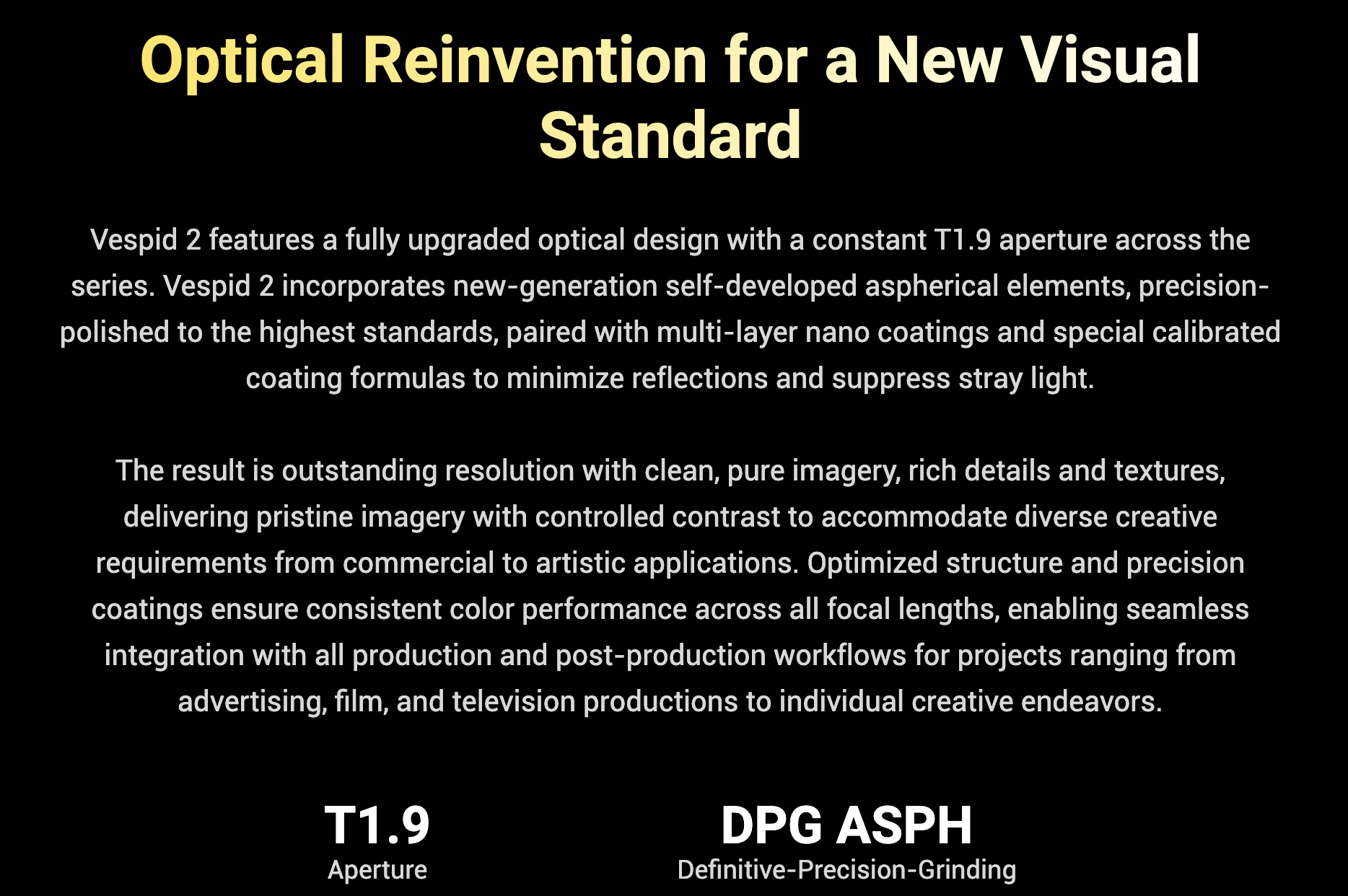 Optical Reinvention for a New Visual Standard

Vespid 2 features a fully upgraded optical design with a constant T1.9 aperture across the series. Vespid 2 incorporates new-generation self-developed aspherical elements, precision-polished to the highest standards, paired with multi-layer nano coatings and special calibrated coating formulas to minimize reflections and suppress stray light.

The result is outstanding resolution with clean, pure imagery, rich details and textures, delivering pristine imagery with controlled contrast to accommodate diverse creative requirements from commercial to artistic applications. Optimized structure and precision coatings ensure consistent color performance across all focal lengths, enabling seamless integration with all production and post-production workflows for projects ranging from advertising, film, and television productions to individual creative endeavors.

T1.9
Aperture

DPG ASPH
Definitive-Precision-Grinding